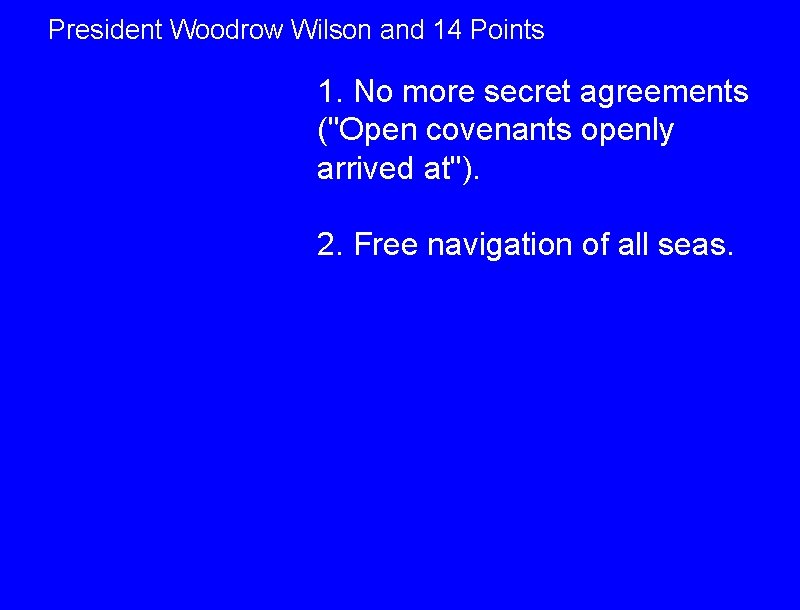 President Woodrow Wilson and 14 Points

1. No more secret agreements ("Open covenants openly arrived at").

2. Free navigation of all seas.